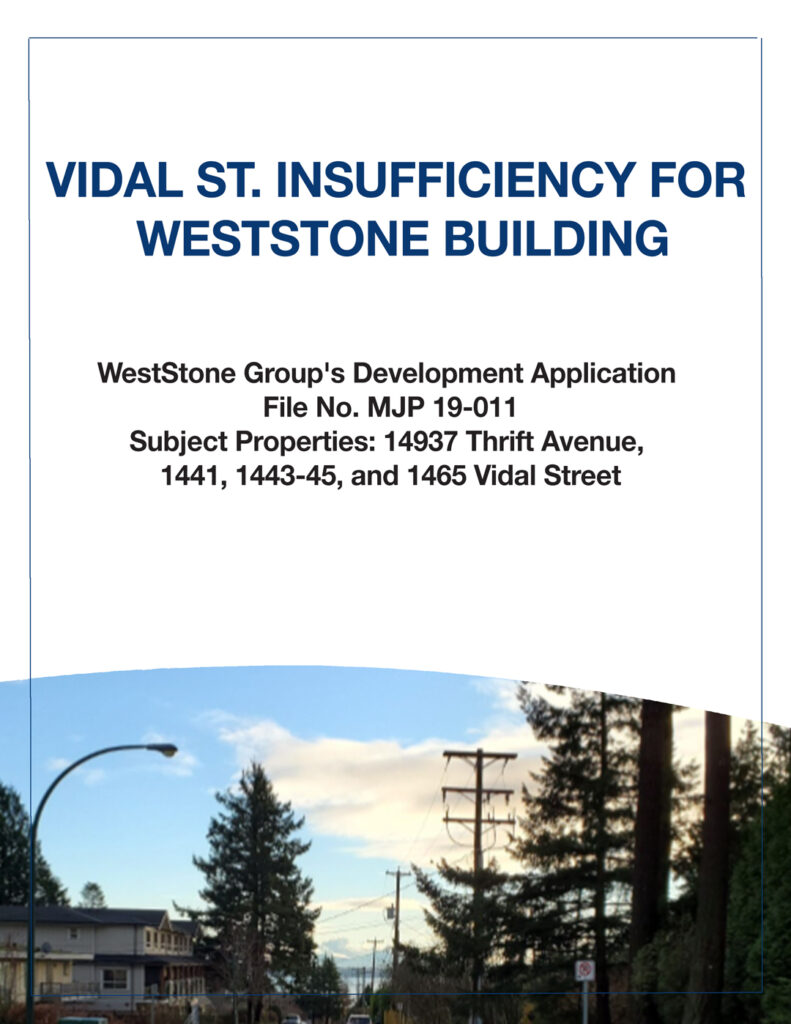 VIDAL ST. INSUFFICIENCY FOR WESTSTONE BUILDING

WestStone Group's Development Application
File No. MJP 19-011
Subject Properties: 14937 Thrift Avenue,
1441, 1443-45, and 1465 Vidal Street